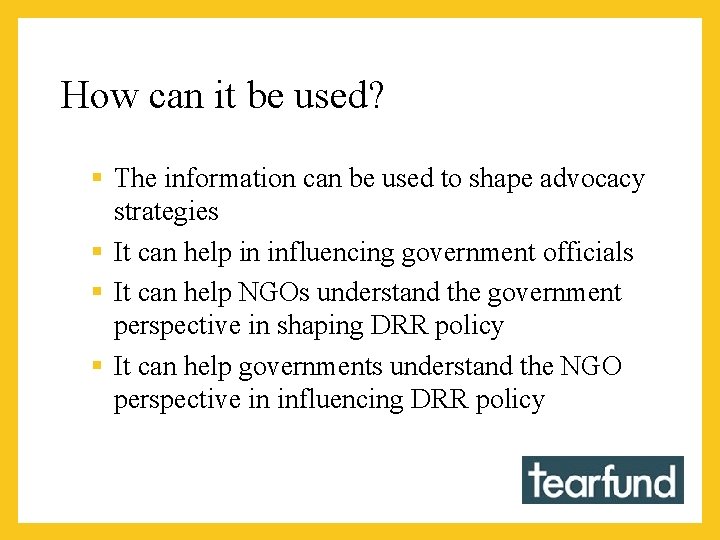 How can it be used?

- The information can be used to shape advocacy strategies
- It can help in influencing government officials
- It can help NGOs understand the government perspective in shaping DRR policy
- It can help governments understand the NGO perspective in influencing DRR policy

tearfund